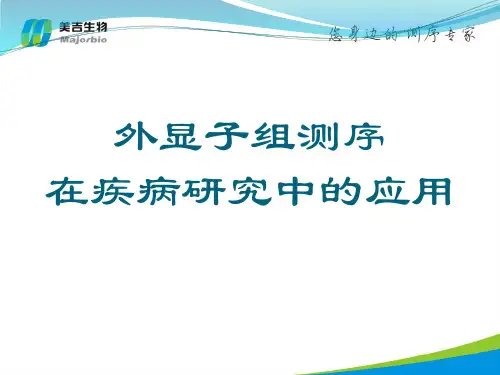 美吉生物
Majorbio

您身边的测序专家

外显子组测序
在疾病研究中的应用